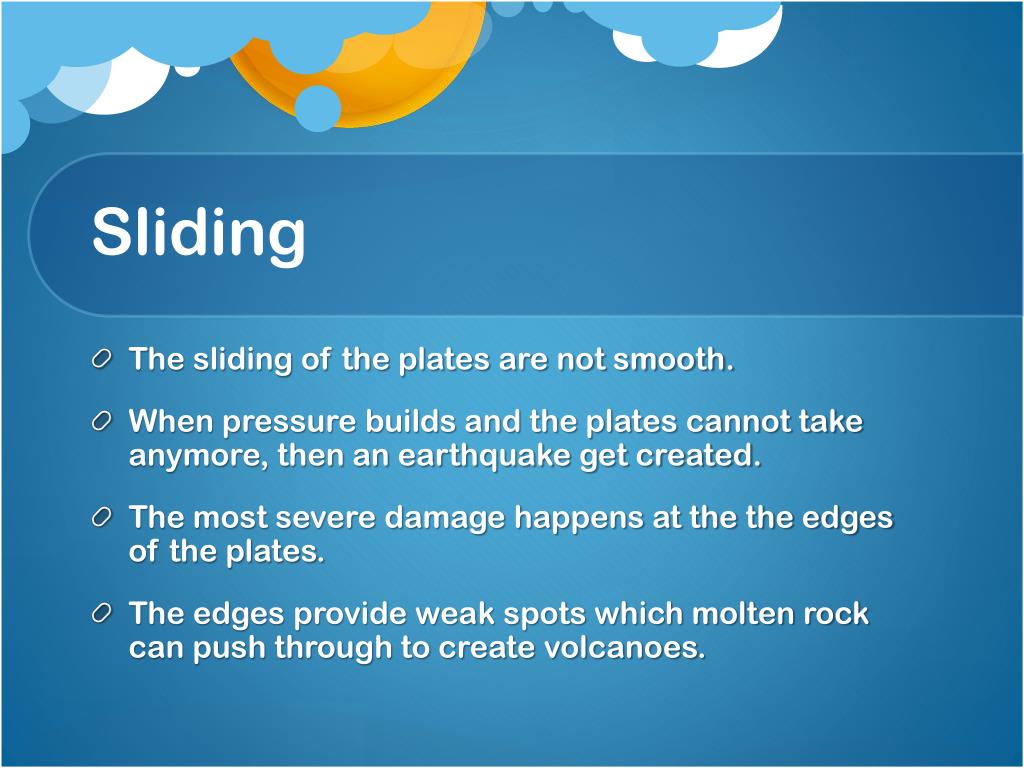 Sliding

The sliding of the plates are not smooth.

When pressure builds and the plates cannot take anymore, then an earthquake get created.

The most severe damage happens at the the edges of the plates.

The edges provide weak spots which molten rock can push through to create volcanoes.